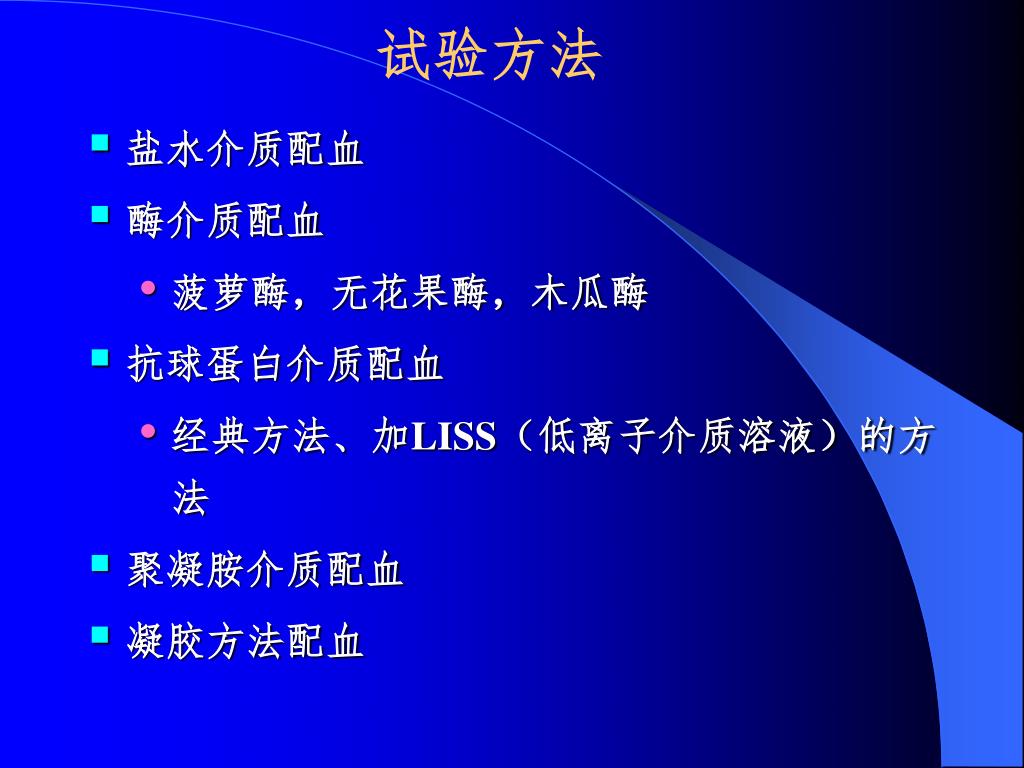 试验方法

盐水介质配血

酶介质配血

菠萝酶，无花果酶，木瓜酶

抗球蛋白介质配血

经典方法、加LISS（低离子介质溶液）的方法

聚凝胺介质配血

凝胶方法配血